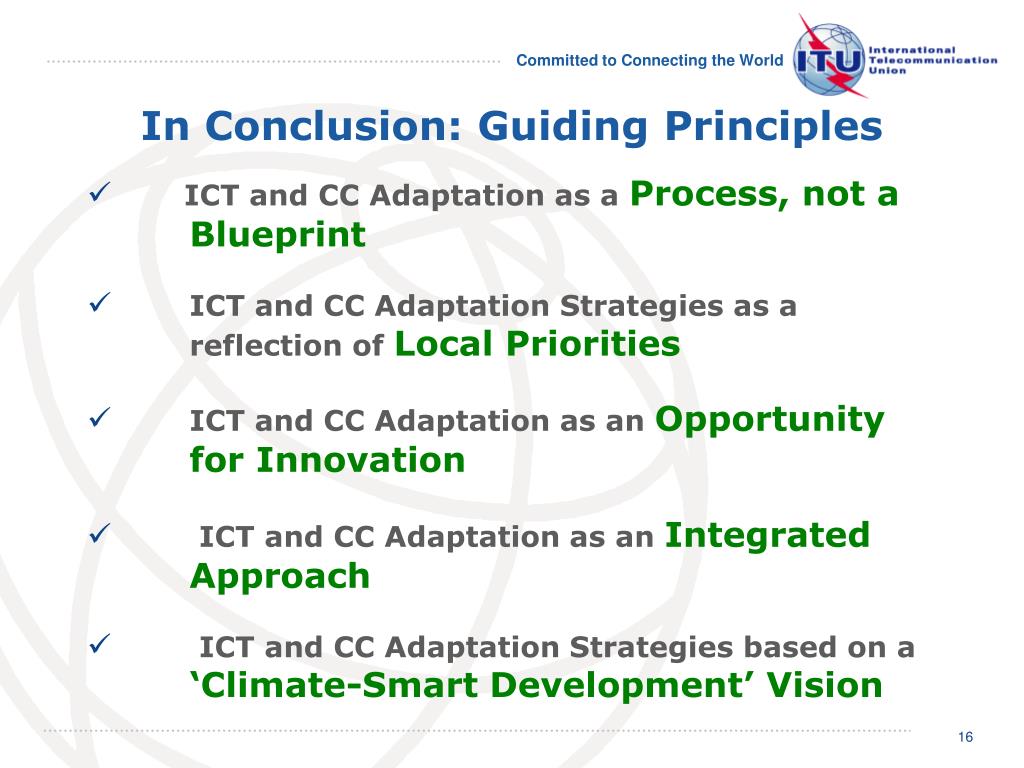 Committed to Connecting the World

ITU International Telecommunication Union

In Conclusion: Guiding Principles

✓ ICT and CC Adaptation as a Process, not a Blueprint

✓ ICT and CC Adaptation Strategies as a reflection of Local Priorities

✓ ICT and CC Adaptation as an Opportunity for Innovation

✓ ICT and CC Adaptation as an Integrated Approach

✓ ICT and CC Adaptation Strategies based on a ‘Climate-Smart Development’ Vision

16